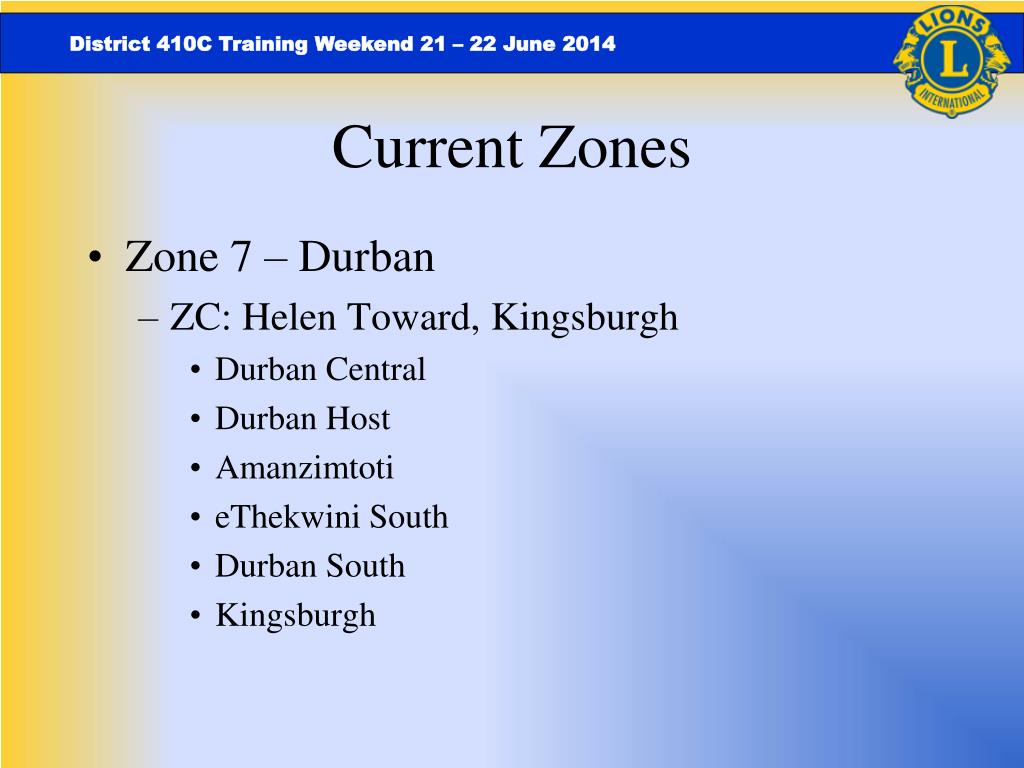 District 410C Training Weekend 21 – 22 June 2014

LIONS
L
INTERNATIONAL

Current Zones

• Zone 7 – Durban
– ZC: Helen Toward, Kingsburgh
• Durban Central
• Durban Host
• Amanzimtoti
• eThekwini South
• Durban South
• Kingsburgh